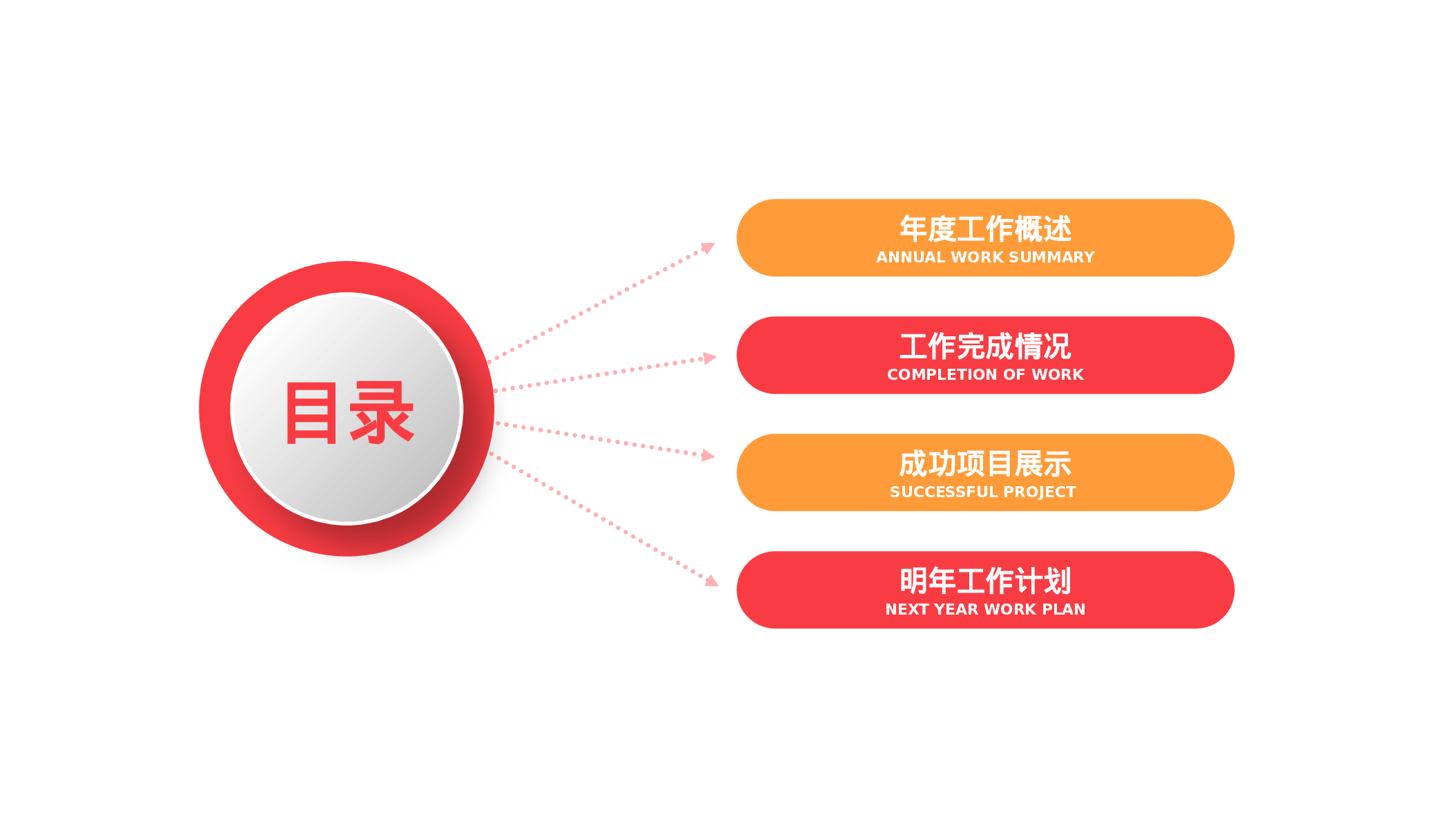 目录

年度工作概述
ANNUAL WORK SUMMARY

工作完成情况
COMPLETION OF WORK

成功项目展示
SUCCESSFUL PROJECT

明年工作计划
NEXT YEAR WORK PLAN